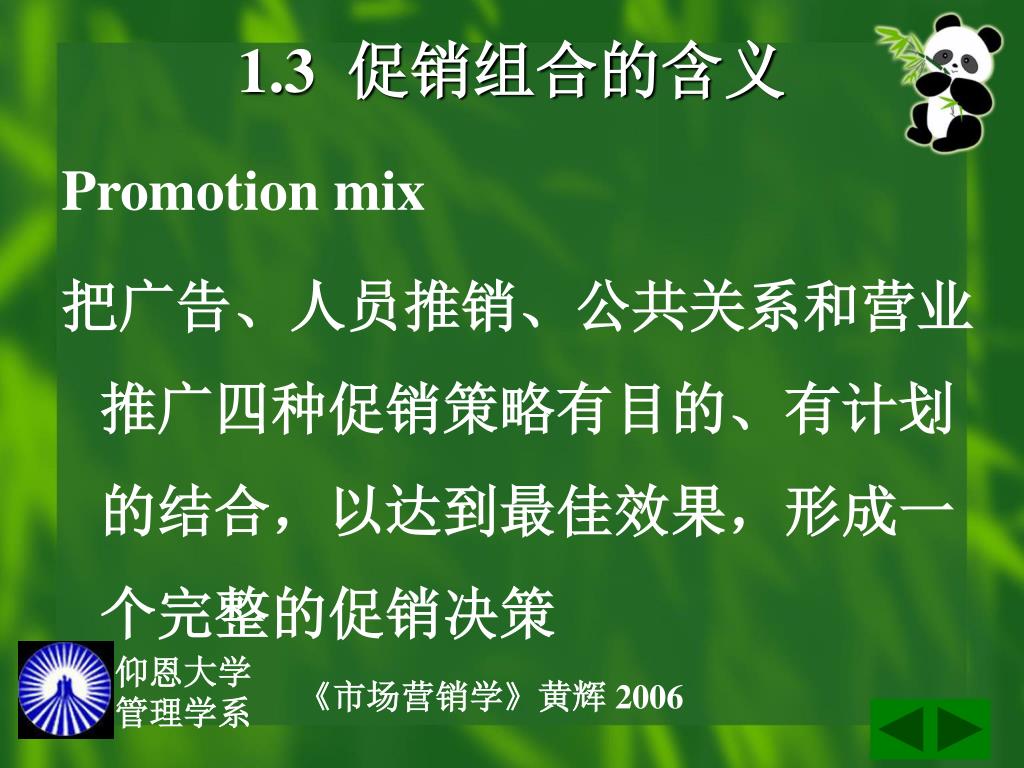 1.3 促销组合的含义

Promotion mix

把广告、人员推销、公共关系和营业推广四种促销策略有目的、有计划的结合，以达到最佳效果，形成一个完整的促销决策

仰恩大学
管理学系

《市场营销学》黄辉 2006